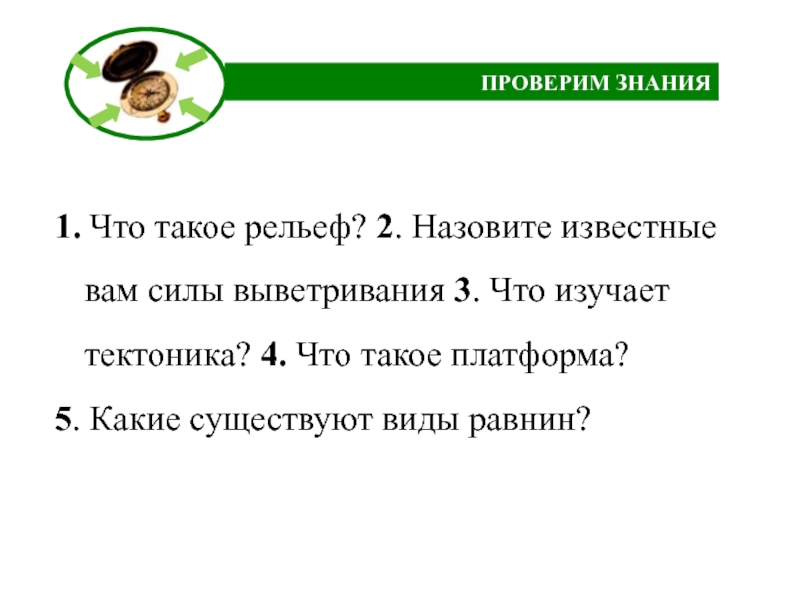 ПРОВЕРИМ ЗНАНИЯ

1. Что такое рельеф? 2. Назовите известные вам силы выветривания 3. Что изучает тектоника? 4. Что такое платформа?

5. Какие существуют виды равнин?